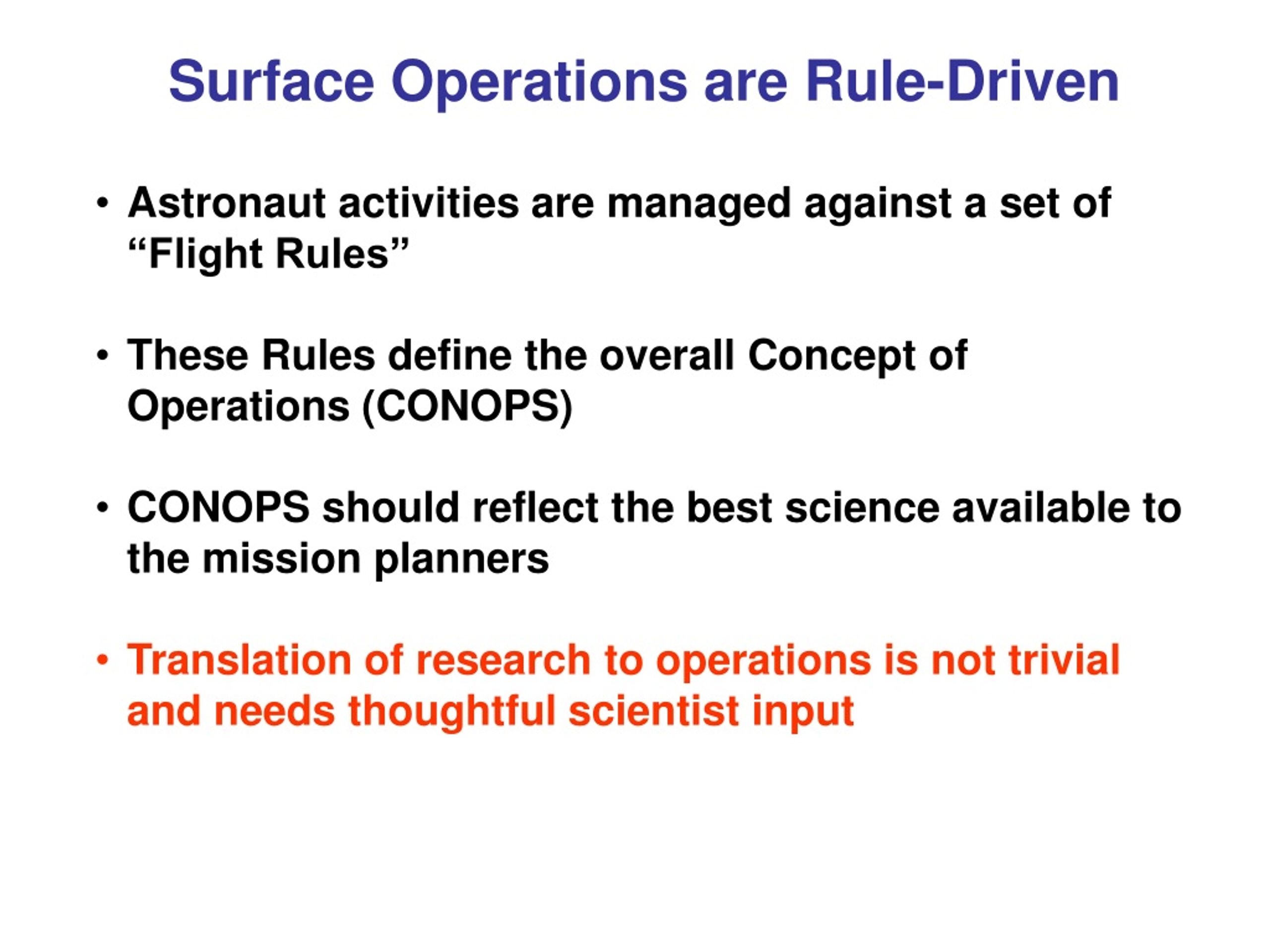 Surface Operations are Rule-Driven

• Astronaut activities are managed against a set of “Flight Rules”

• These Rules define the overall Concept of Operations (CONOPS)

• CONOPS should reflect the best science available to the mission planners

• Translation of research to operations is not trivial and needs thoughtful scientist input